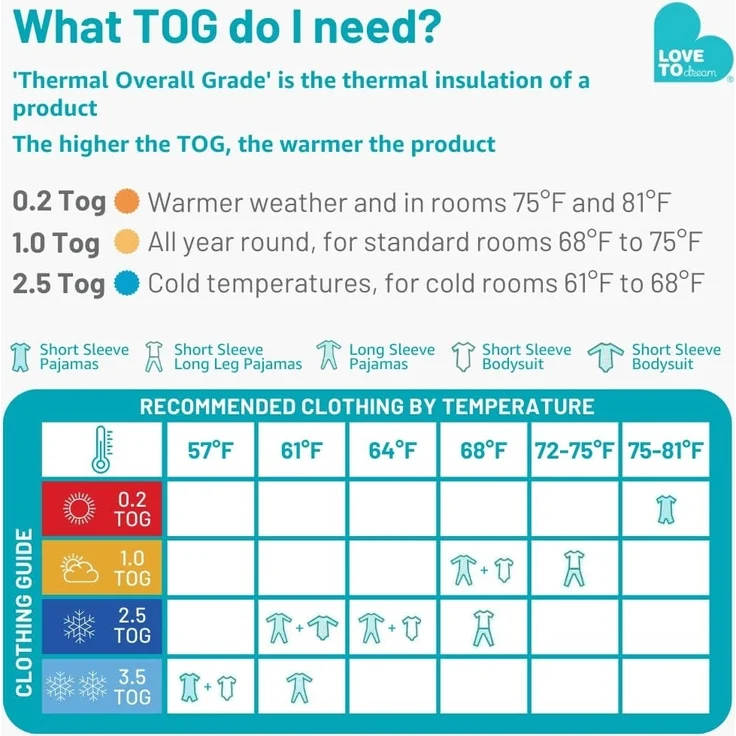 What TOG do I need?

LOVE TO dream

'Thermal Overall Grade' is the thermal insulation of a product

The higher the TOG, the warmer the product

0.2 Tog Warmer weather and in rooms 75°F and 81°F
1.0 Tog All year round, for standard rooms 68°F to 75°F
2.5 Tog Cold temperatures, for cold rooms 61°F to 68°F

Short Sleeve Pajamas
Short Sleeve Long Leg Pajamas
Long Sleeve Pajamas
Short Sleeve Bodysuit
Short Sleeve Bodysuit

RECOMMENDED CLOTHING BY TEMPERATURE

CLOTHING GUIDE

| | 57°F | 61°F | 64°F | 68°F | 72-75°F | 75-81°F |
|---|---|---|---|---|---|---|
| 0.2 TOG | | | | | | |
| 1.0 TOG | | | | + | | |
| 2.5 TOG | | + | + | | | |
| 3.5 TOG | + | | | | | |